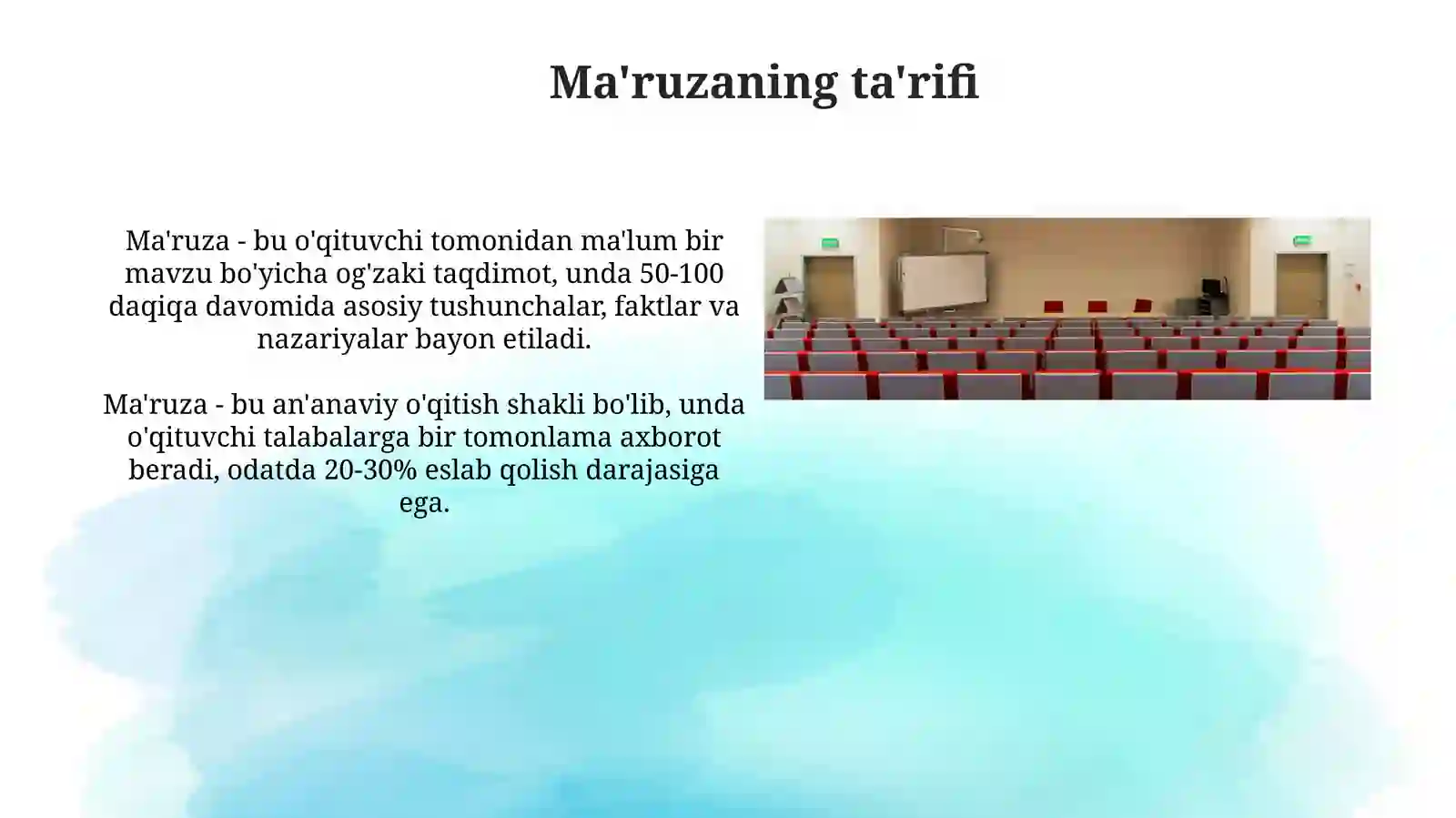 Ma'ruzaning ta'rifi

Ma'ruza - bu o'qituvchi tomonidan ma'lum bir mavzu bo'yicha og'zaki taqdimot, unda 50-100 daqiqa davomida asosiy tushunchalar, faktlar va nazariyalar bayon etiladi.

Ma'ruza - bu an'anaviy o'qitish shakli bo'lib, unda o'qituvchi talabalarga bir tomonlama axborot beradi, odatda 20-30% eslab qolish darajasiga ega.